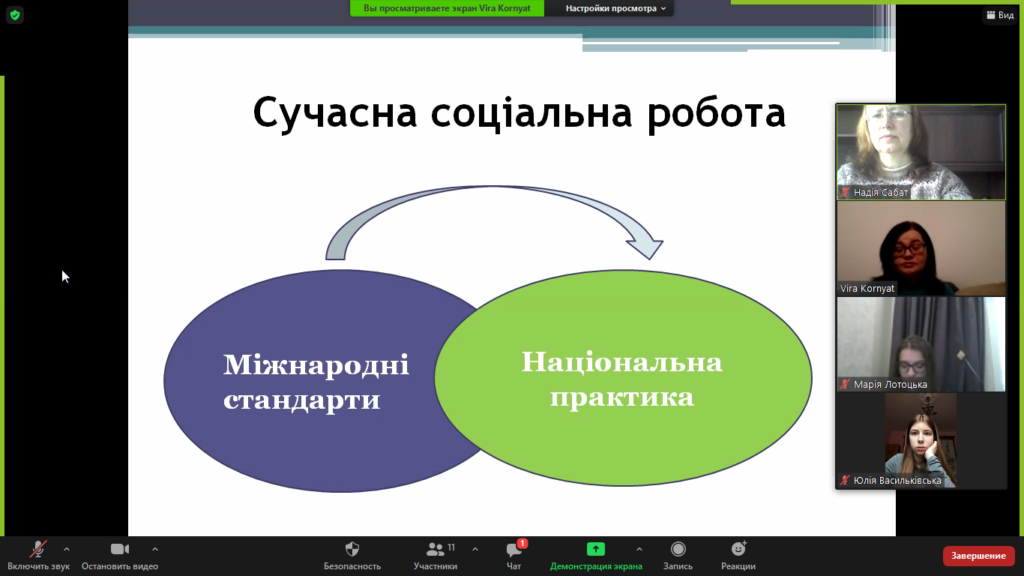 Вы просматриваете экран Vira Kornyat
Настройки просмотра
Вид

Сучасна соціальна робота

Міжнародні стандарти

Національна практика

Надія Сабат
Vira Kornyat
Марія Лотоцька
Юлія Васильківська

Включить звук
Остановить видео
Безопасность
11
Участники
1
Чат
Демонстрация экрана
Запись
Реакции
Завершение